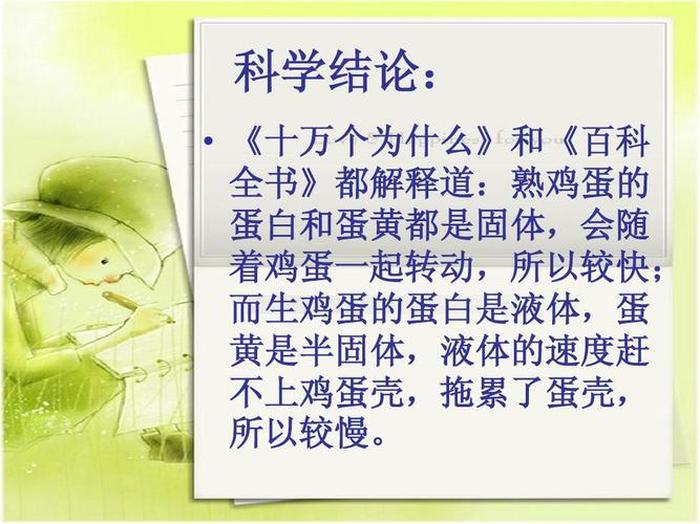 科学结论：

• 《十万个为什么》和《百科全书》都解释道：熟鸡蛋的蛋白和蛋黄都是固体，会随着鸡蛋一起转动，所以较快；而生鸡蛋的蛋白是液体，蛋黄是半固体，液体的速度赶不上鸡蛋壳，拖累了蛋壳，所以较慢。